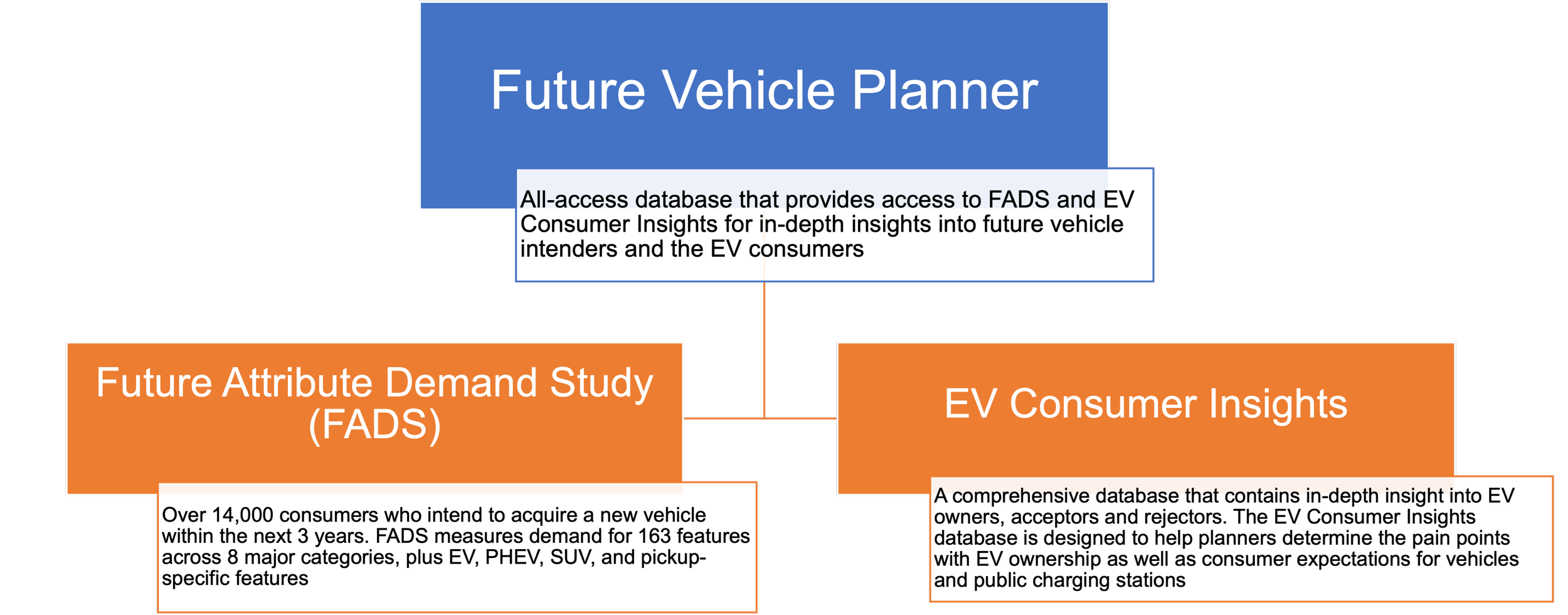 Future Vehicle Planner

All-access database that provides access to FADS and EV Consumer Insights for in-depth insights into future vehicle intenders and the EV consumers

Future Attribute Demand Study (FADS)

Over 14,000 consumers who intend to acquire a new vehicle within the next 3 years. FADS measures demand for 163 features across 8 major categories, plus EV, PHEV, SUV, and pickup-specific features

EV Consumer Insights

A comprehensive database that contains in-depth insight into EV owners, acceptors and rejectors. The EV Consumer Insights database is designed to help planners determine the pain points with EV ownership as well as consumer expectations for vehicles and public charging stations